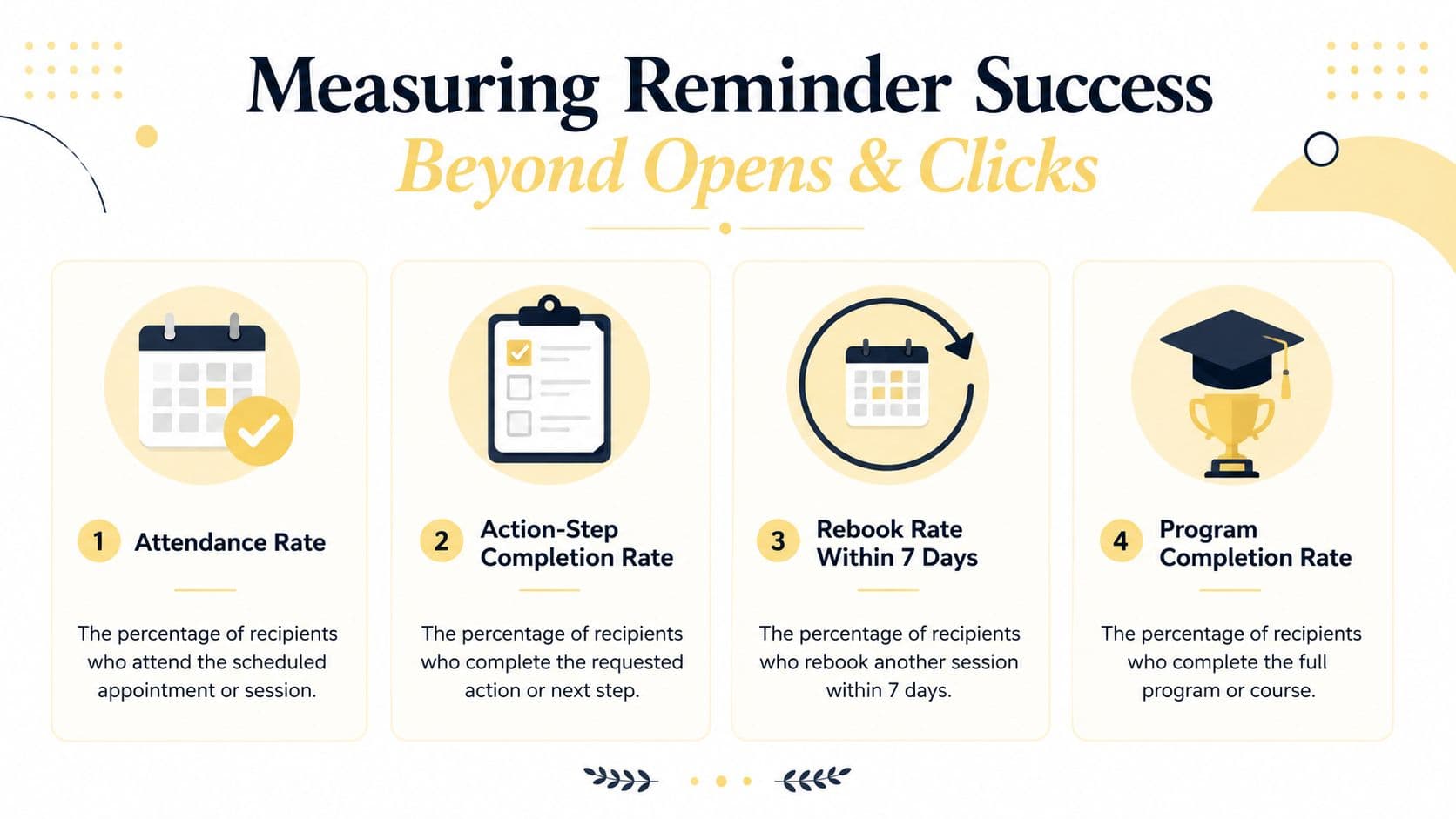 Measuring Reminder Success
Beyond Opens & Clicks

1 Attendance Rate

The percentage of recipients who attend the scheduled appointment or session.

2 Action-Step Completion Rate

The percentage of recipients who complete the requested action or next step.

3 Rebook Rate Within 7 Days

The percentage of recipients who rebook another session within 7 days.

4 Program Completion Rate

The percentage of recipients who complete the full program or course.